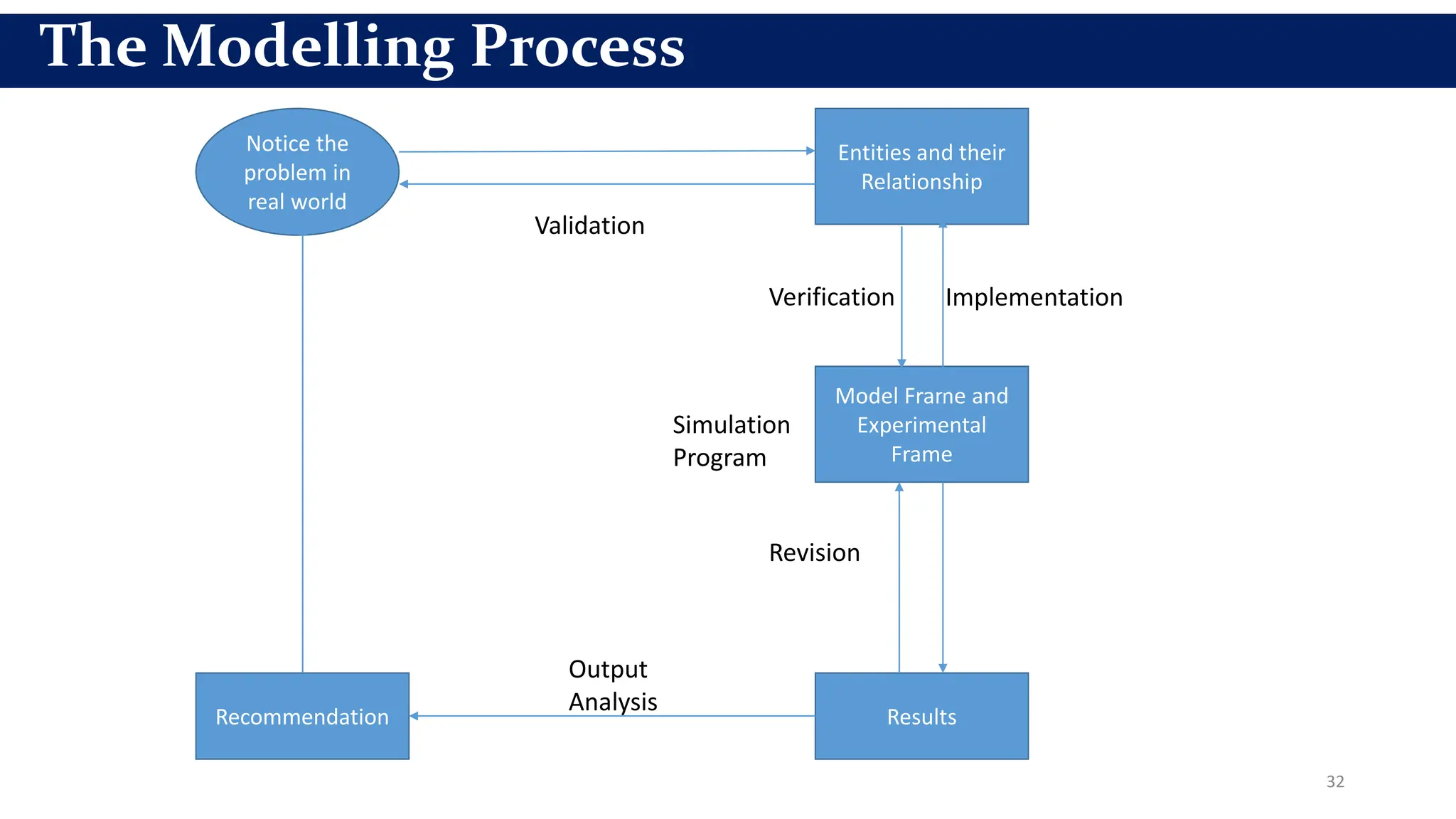 The Modelling Process

Notice the problem in real world

Entities and their Relationship

Validation

Verification

Implementation

Simulation Program

Model Frarne and Experimental Frame

Revision

Output Analysis

Recommendation

Results

32